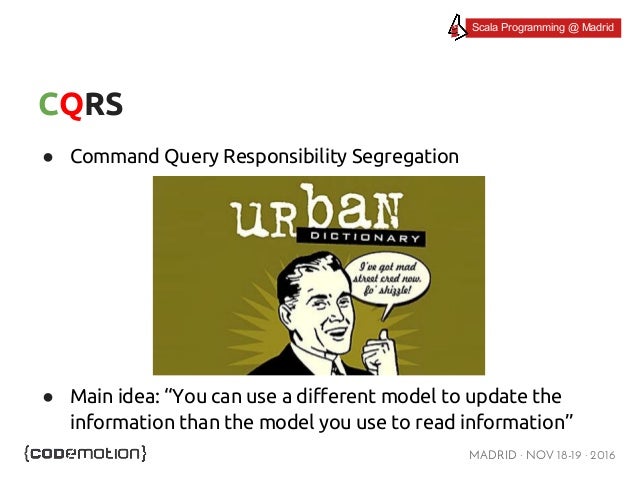 Scala Programming @ Madrid

CQRS

● Command Query Responsibility Segregation

urban DICTIONARY

I've got mad street cred now, fo' shizzle!

● Main idea: "You can use a different model to update the information than the model you use to read information"

{codemotion}

MADRID · NOV 18-19 · 2016